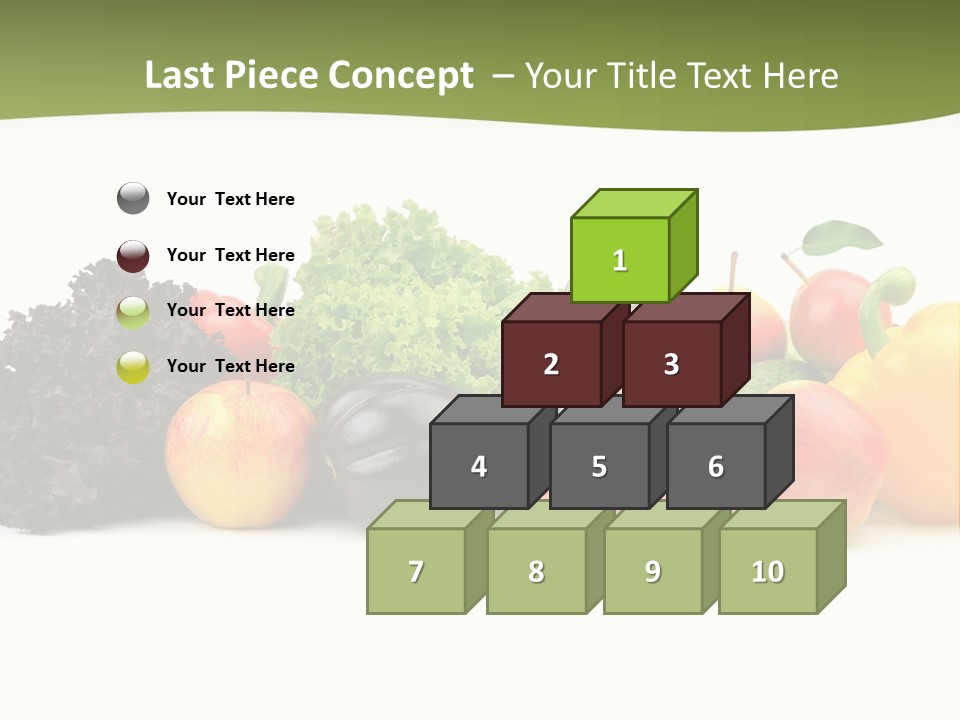 Last Piece Concept – Your Title Text Here

Your Text Here

Your Text Here

Your Text Here

Your Text Here

1

2

3

4

5

6

7

8

9

10